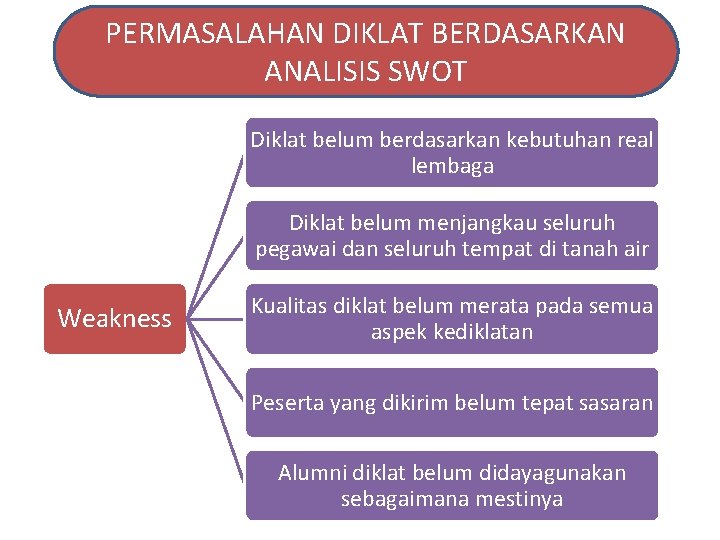 PERMASALAHAN DIKLAT BERDASARKAN ANALISIS SWOT

Weakness

Diklat belum berdasarkan kebutuhan real lembaga

Diklat belum menjangkau seluruh pegawai dan seluruh tempat di tanah air

Kualitas diklat belum merata pada semua aspek kediklatan

Peserta yang dikirim belum tepat sasaran

Alumni diklat belum didayagunakan sebagaimana mestinya